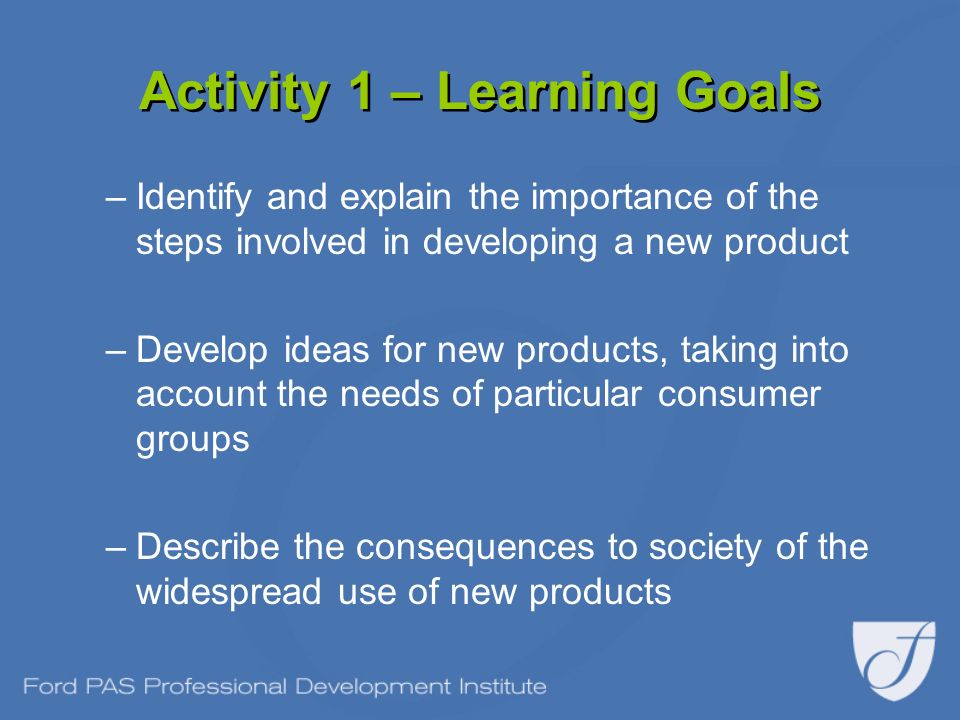 Activity 1 – Learning Goals

– Identify and explain the importance of the steps involved in developing a new product

– Develop ideas for new products, taking into account the needs of particular consumer groups

– Describe the consequences to society of the widespread use of new products

Ford PAS Professional Development Institute